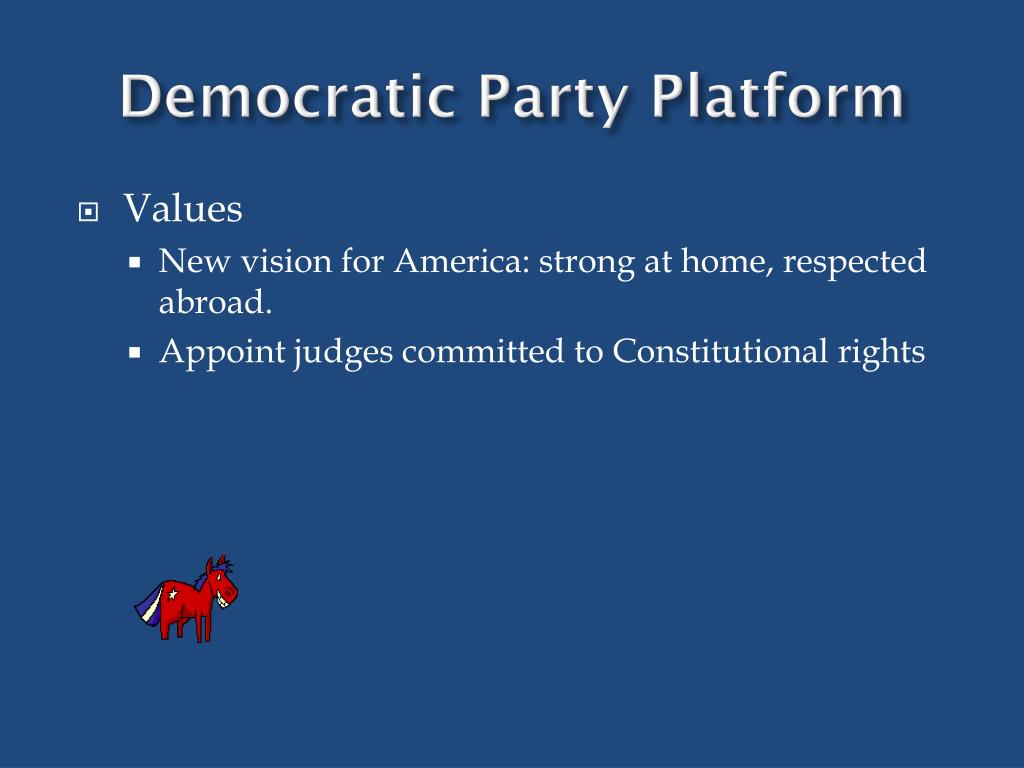 Democratic Party Platform

Values

New vision for America: strong at home, respected abroad.

Appoint judges committed to Constitutional rights